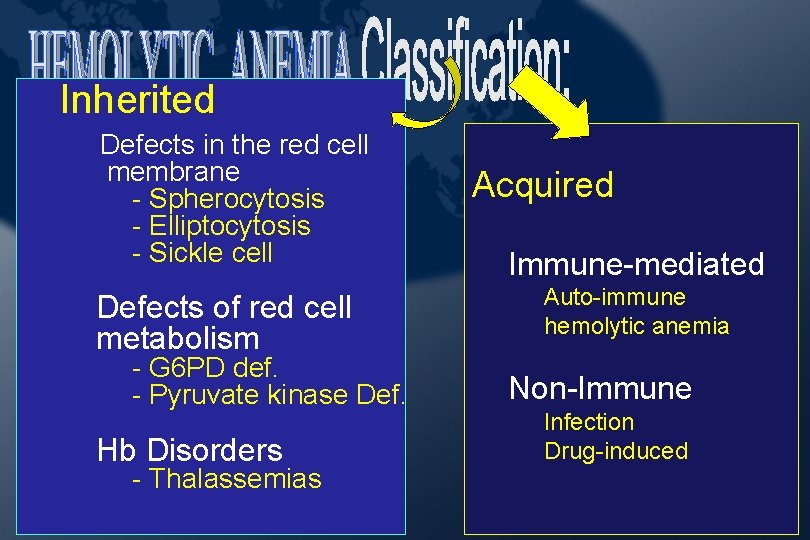 HEMOLYTIC ANEMIA Classification:

Inherited

Defects in the red cell membrane
- Spherocytosis
- Elliptocytosis
- Sickle cell

Defects of red cell metabolism
- G6PD def.
- Pyruvate kinase Def.

Hb Disorders
- Thalassemias

Acquired

Immune-mediated
Auto-immune hemolytic anemia

Non-Immune
Infection
Drug-induced